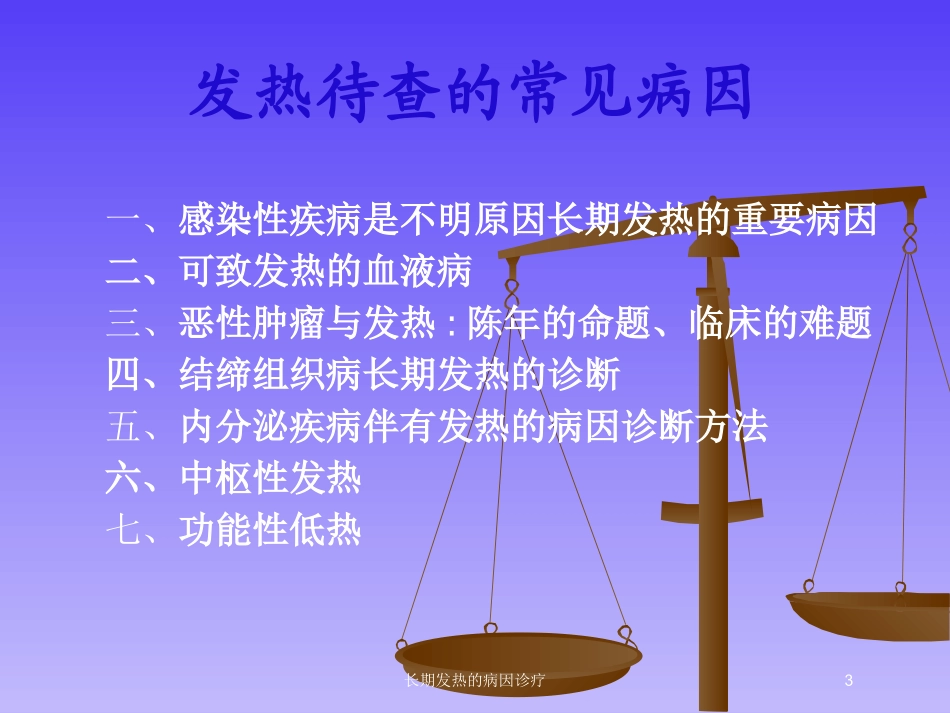 发热待查的常见病因

一、感染性疾病是不明原因长期发热的重要病因
二、可致发热的血液病
三、恶性肿瘤与发热：陈年的命题、临床的难题
四、结缔组织病长期发热的诊断
五、内分泌疾病伴有发热的病因诊断方法
六、中枢性发热
七、功能性低热

长期发热的病因诊疗

3